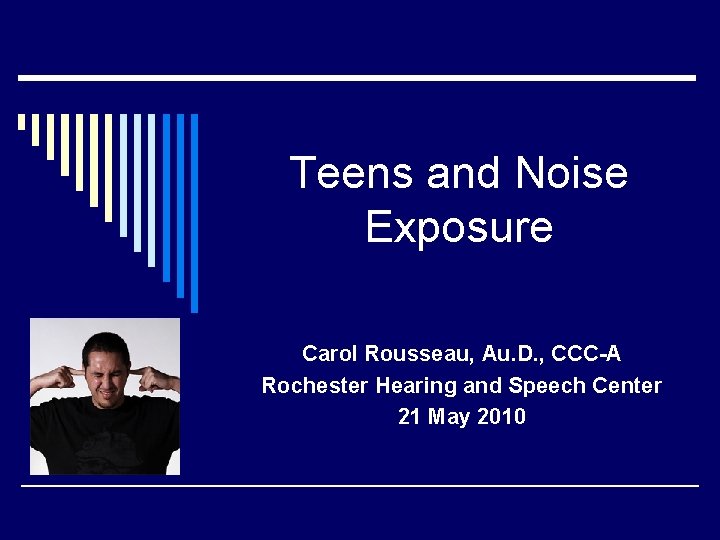 Teens and Noise Exposure

Carol Rousseau, Au.D., CCC-A
Rochester Hearing and Speech Center
21 May 2010